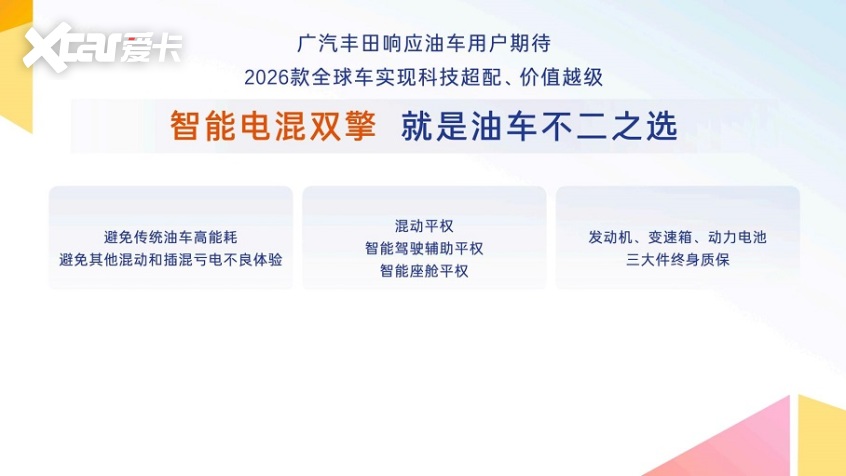 Xcar爱卡

广汽丰田响应油车用户期待
2026款全球车实现科技超配、价值越级

智能电混双擎 就是油车不二之选

避免传统油车高能耗
避免其他混动和插混亏电不良体验

混动平权
智能驾驶辅助平权
智能座舱平权

发动机、变速箱、动力电池
三大件终身质保